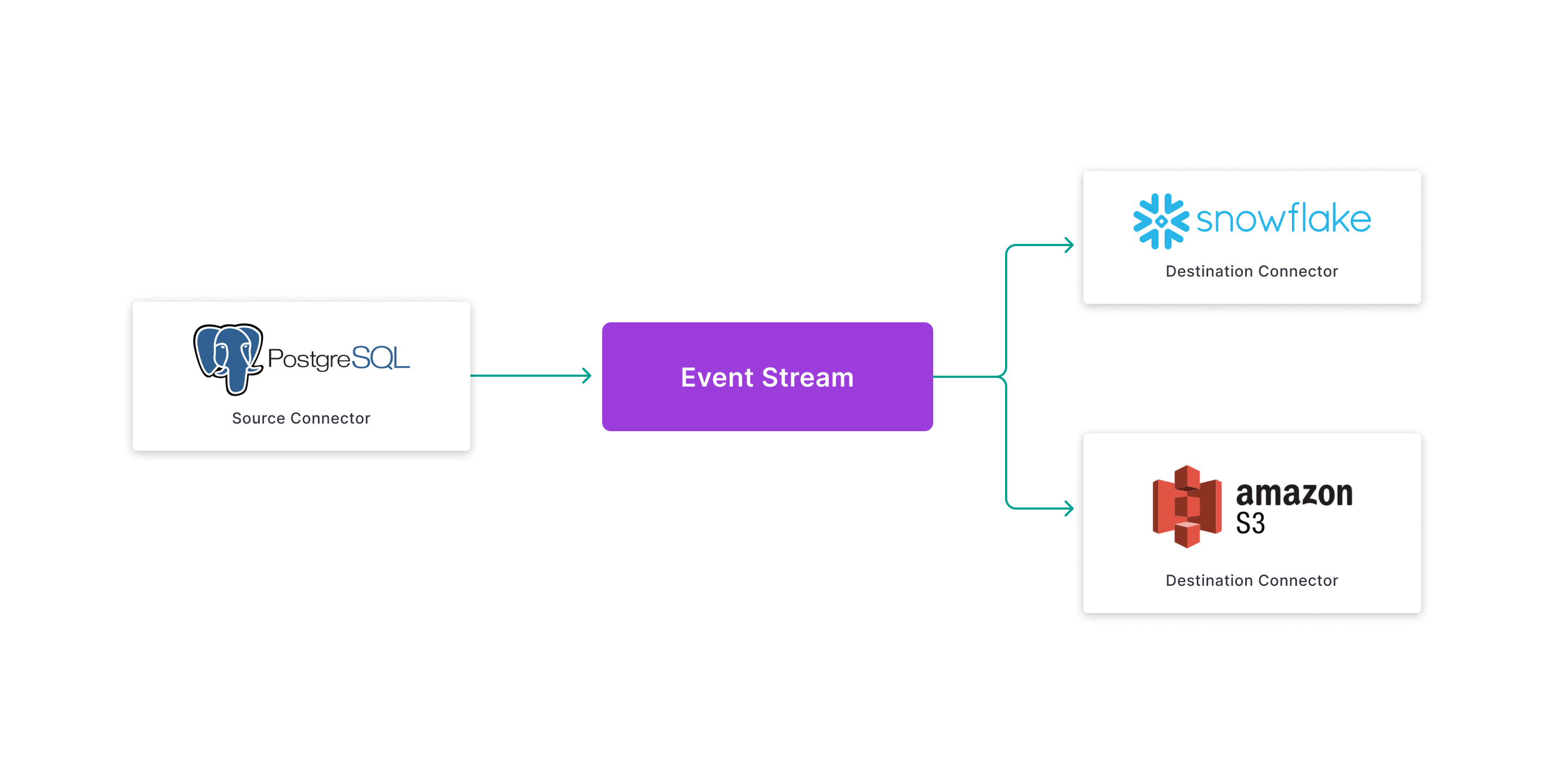 PostgreSQL
Source Connector

Event Stream

snowflake
Destination Connector

amazon S3
Destination Connector